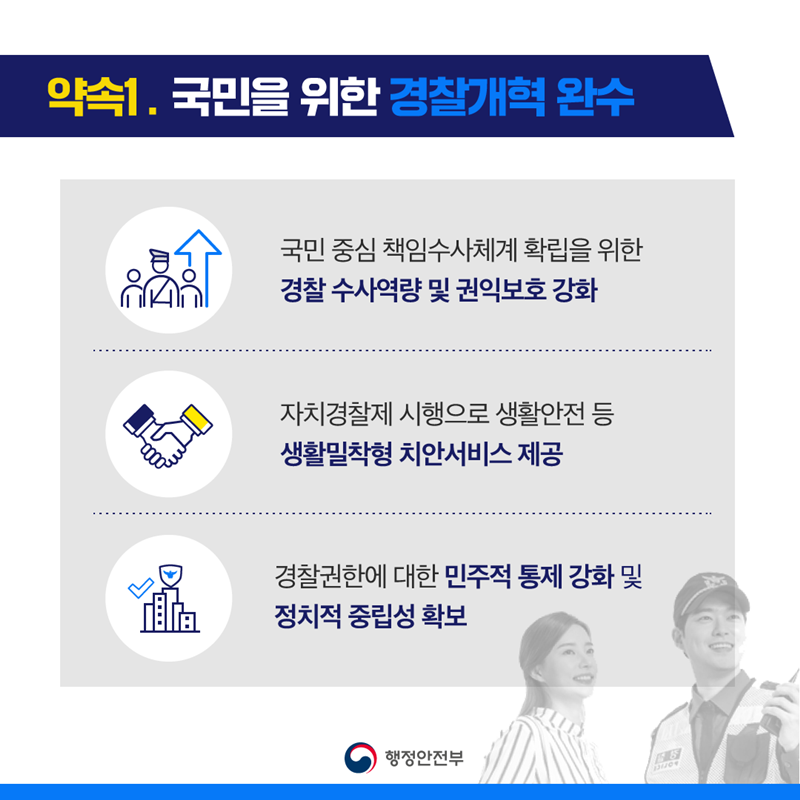 약속1. 국민을 위한 경찰개혁 완수

국민 중심 책임수사체계 확립을 위한
경찰 수사역량 및 권익보호 강화

자치경찰제 시행으로 생활안전 등
생활밀착형 치안서비스 제공

경찰권한에 대한 민주적 통제 강화 및
정치적 중립성 확보

행정안전부